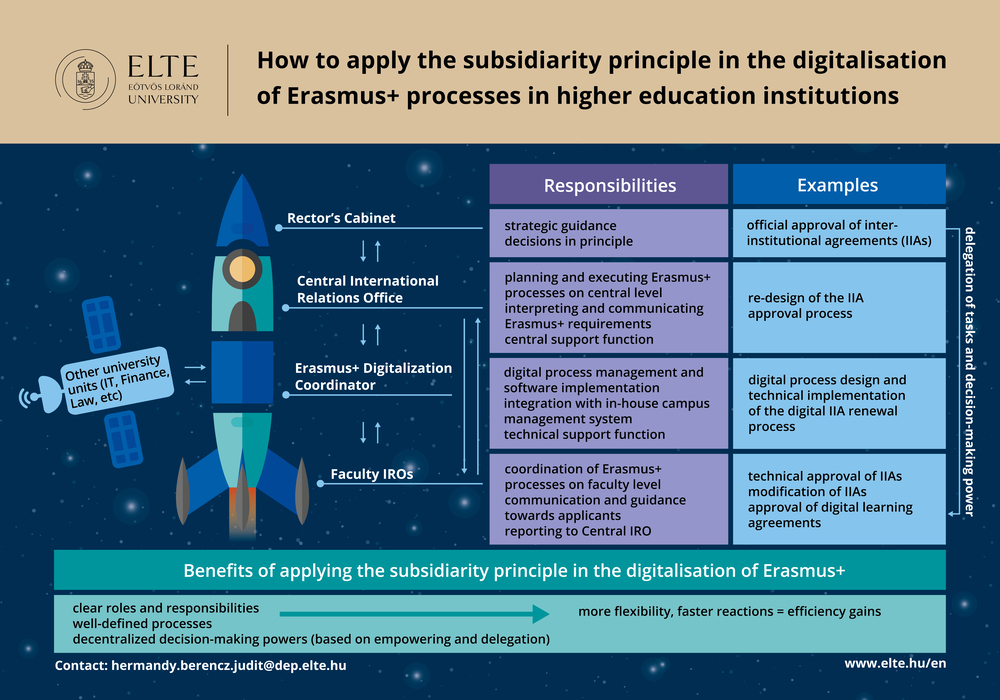 ELTE
EÖTVÖS LORÁND UNIVERSITY

How to apply the subsidiarity principle in the digitalisation of Erasmus+ processes in higher education institutions

Rector's Cabinet

Central International Relations Office

Erasmus+ Digitalization Coordinator

Faculty IROs

Other university units (IT, Finance, Law, etc)

| Responsibilities | Examples |
|---|---|
| strategic guidance decisions in principle | official approval of inter-institutional agreements (IIAs) |
| planning and executing Erasmus+ processes on central level interpreting and communicating Erasmus+ requirements central support function | re-design of the IIA approval process |
| digital process management and software implementation integration with in-house campus management system technical support function | digital process design and technical implementation of the digital IIA renewal process |
| coordination of Erasmus+ processes on faculty level communication and guidance towards applicants reporting to Central IRO | technical approval of IIAs modification of IIAs approval of digital learning agreements |

delegation of tasks and decision-making power

Benefits of applying the subsidiarity principle in the digitalisation of Erasmus+

clear roles and responsibilities
well-defined processes
decentralized decision-making powers (based on empowering and delegation)

more flexibility, faster reactions = efficiency gains

Contact: hermandy.berencz.judit@dep.elte.hu

www.elte.hu/en